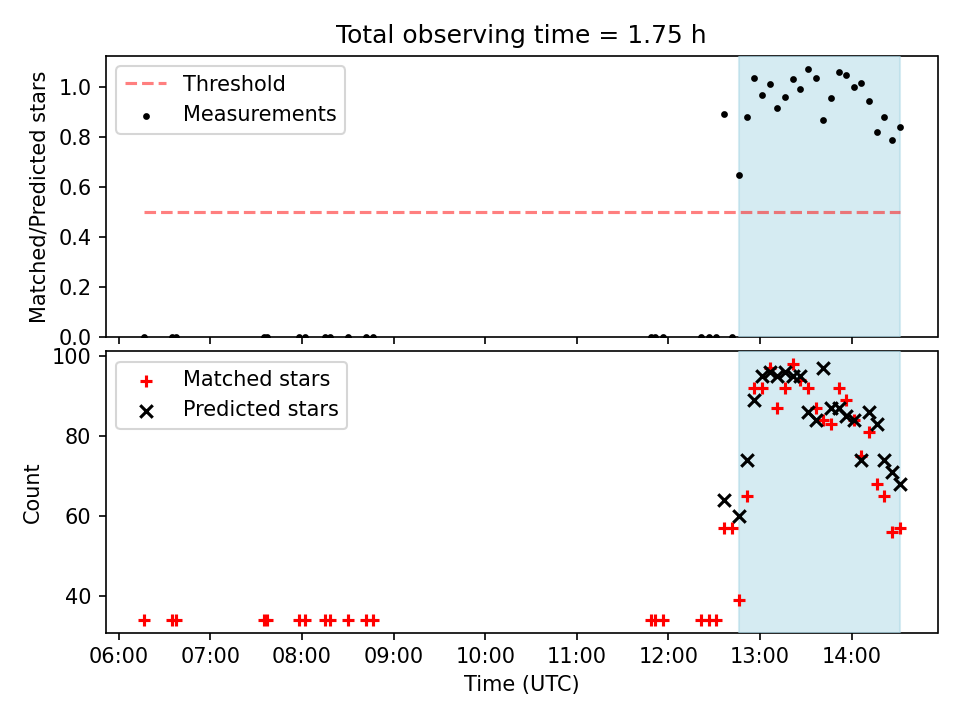 Total observing time = 1.75 h

Threshold
Measurements

Matched/Predicted stars

1.0
0.8
0.6
0.4
0.2
0.0

Matched stars
Predicted stars

Count

100
80
60
40

06:00 07:00 08:00 09:00 10:00 11:00 12:00 13:00 14:00
Time (UTC)